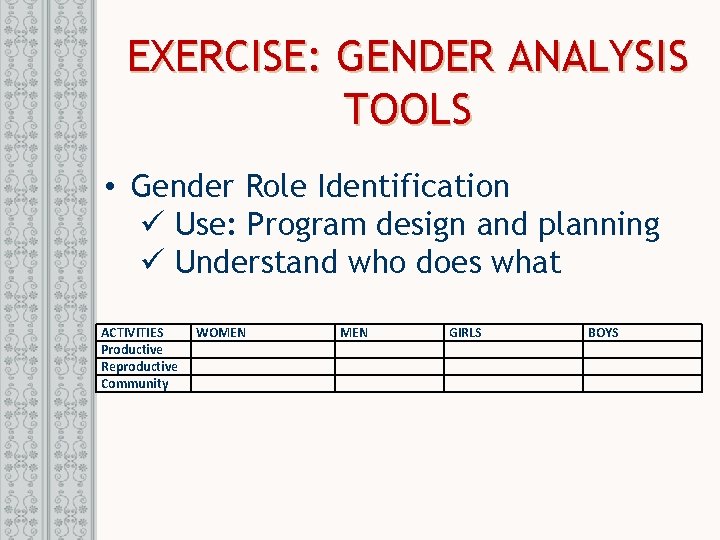 EXERCISE: GENDER ANALYSIS TOOLS

• Gender Role Identification
✓ Use: Program design and planning
✓ Understand who does what

| ACTIVITIES | WOMEN | MEN | GIRLS | BOYS |
|---|---|---|---|---|
| Productive | | | | |
| Reproductive | | | | |
| Community | | | | |